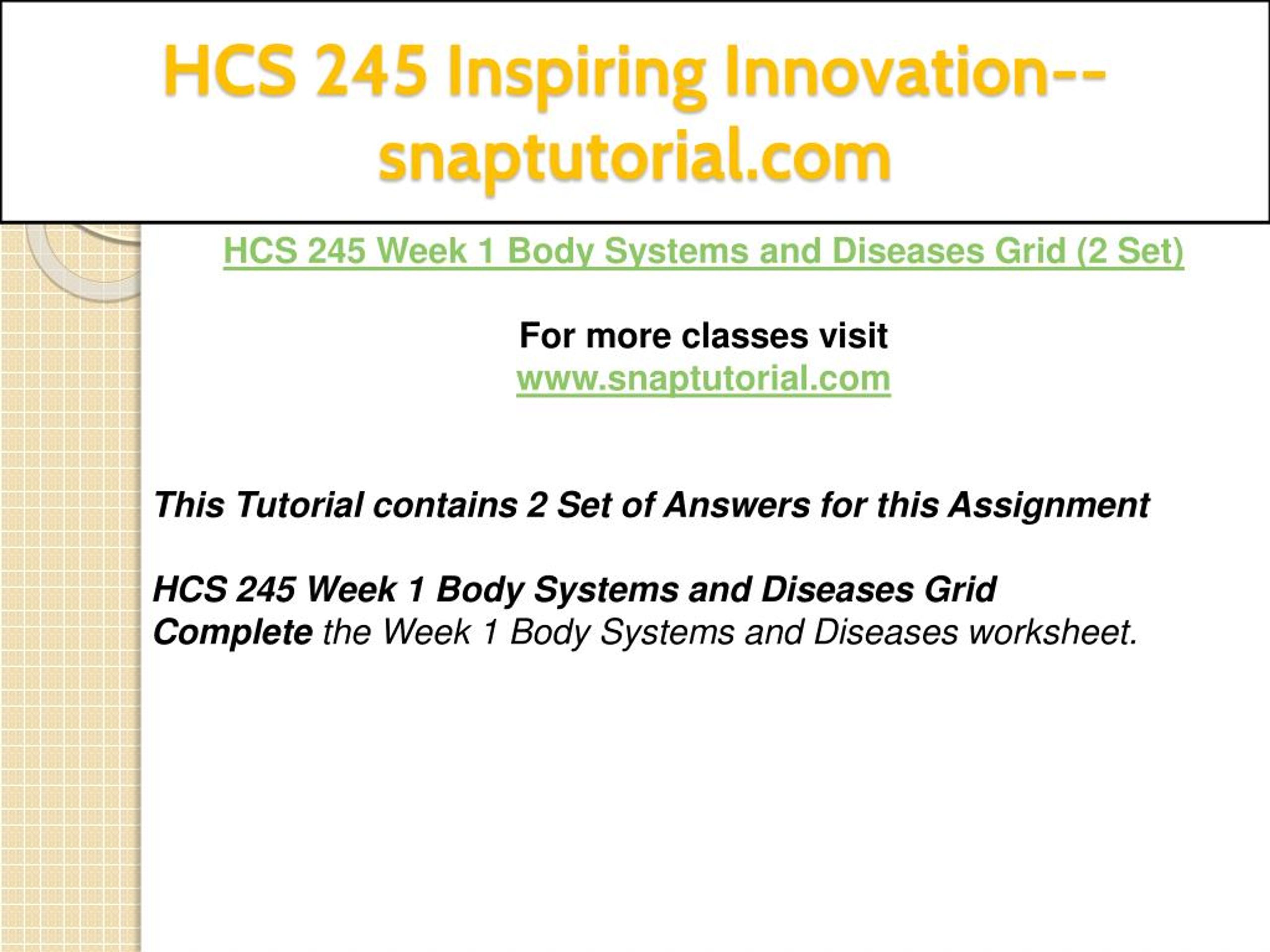 HCS 245 Inspiring Innovation--snaptutorial.com

HCS 245 Week 1 Body Systems and Diseases Grid (2 Set)

For more classes visit
www.snaptutorial.com

This Tutorial contains 2 Set of Answers for this Assignment

HCS 245 Week 1 Body Systems and Diseases Grid
Complete the Week 1 Body Systems and Diseases worksheet.